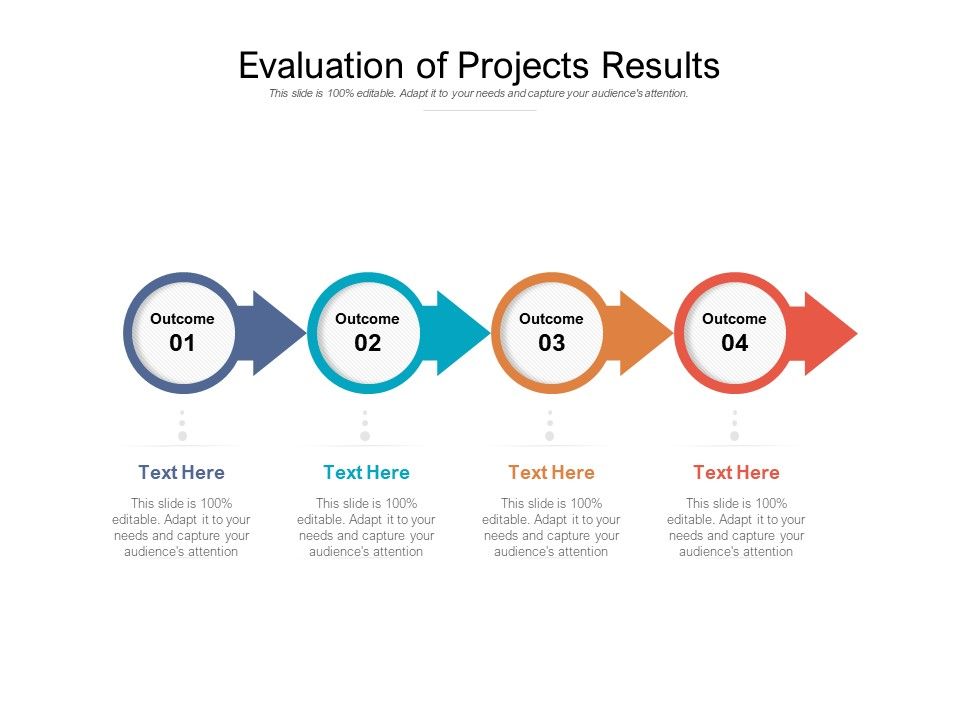 Evaluation of Projects Results

This slide is 100% editable. Adapt it to your needs and capture your audience's attention.

Outcome 01

Outcome 02

Outcome 03

Outcome 04

Text Here

This slide is 100% editable. Adapt it to your needs and capture your audience's attention

Text Here

This slide is 100% editable. Adapt it to your needs and capture your audience's attention

Text Here

This slide is 100% editable. Adapt it to your needs and capture your audience's attention

Text Here

This slide is 100% editable. Adapt it to your needs and capture your audience's attention